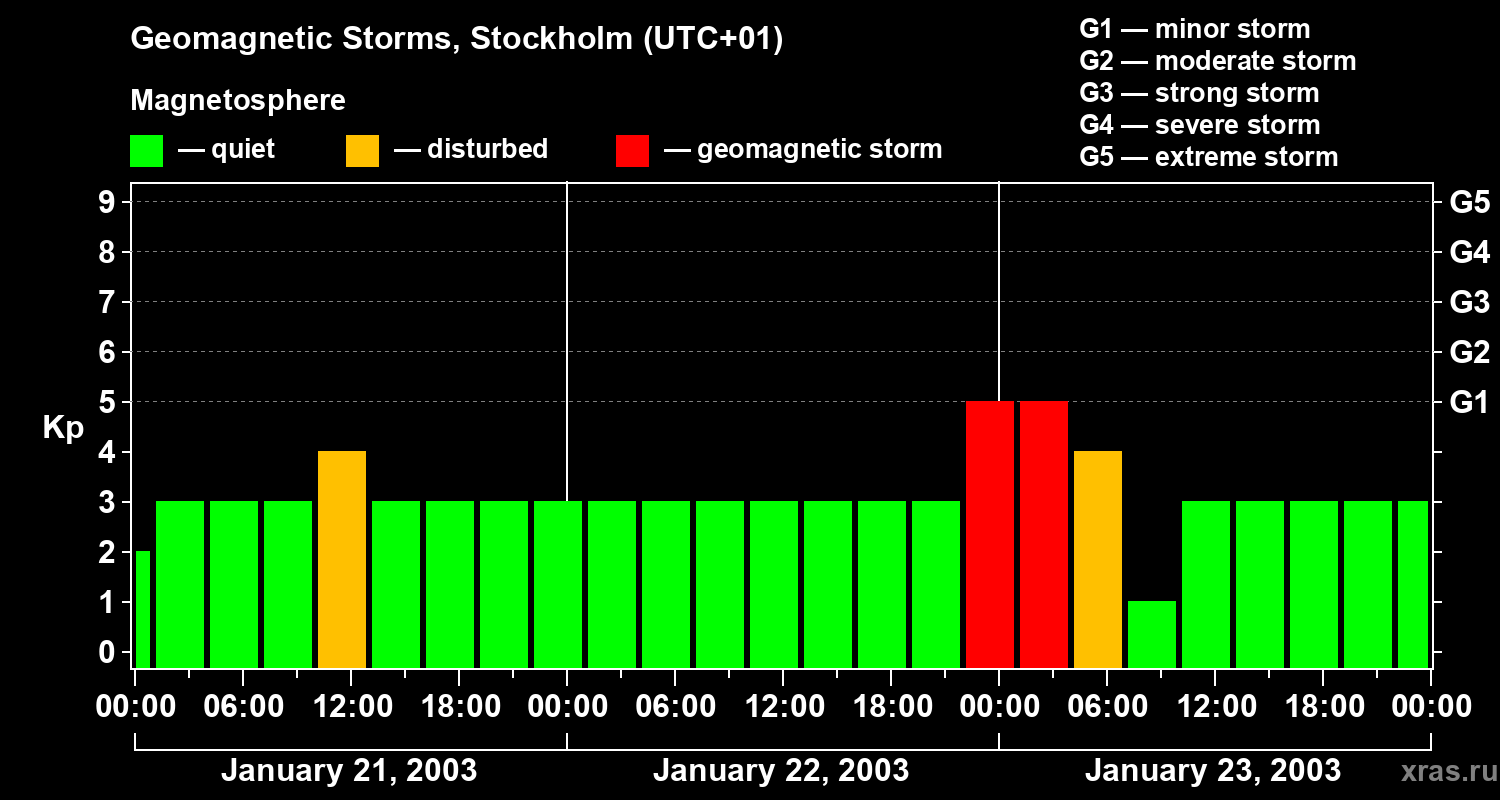 Geomagnetic Storms, Stockholm (UTC+01)

Magnetosphere

— quiet — disturbed — geomagnetic storm

G1 — minor storm
G2 — moderate storm
G3 — strong storm
G4 — severe storm
G5 — extreme storm

Kp

9
8
7
6
5
4
3
2
1
0

G5
G4
G3
G2
G1

00:00 06:00 12:00 18:00 00:00 06:00 12:00 18:00 00:00 06:00 12:00 18:00 00:00

January 21, 2003 January 22, 2003 January 23, 2003

xras.ru